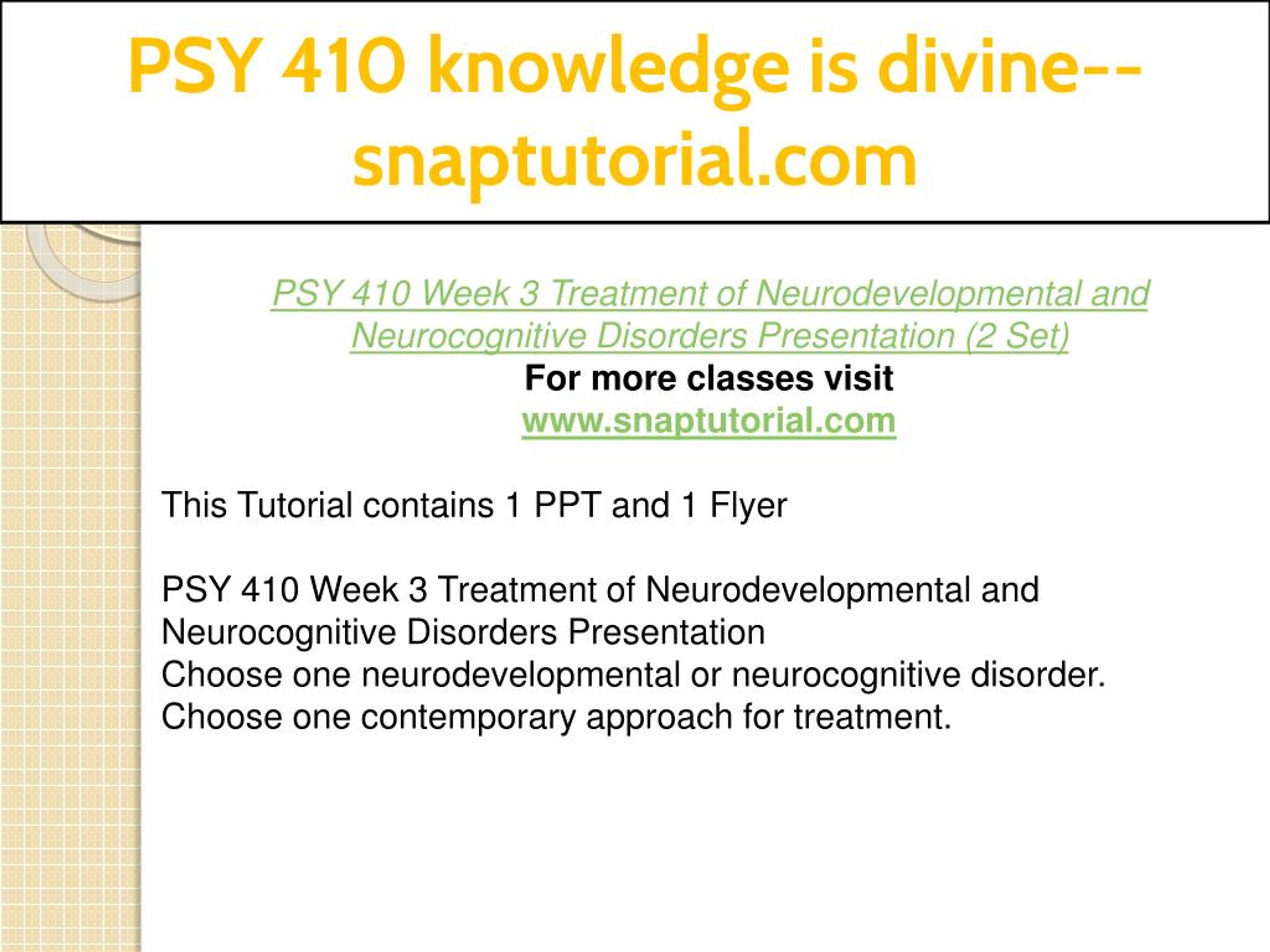 PSY 410 knowledge is divine--snaptutorial.com

PSY 410 Week 3 Treatment of Neurodevelopmental and Neurocognitive Disorders Presentation (2 Set)
For more classes visit
www.snaptutorial.com

This Tutorial contains 1 PPT and 1 Flyer

PSY 410 Week 3 Treatment of Neurodevelopmental and Neurocognitive Disorders Presentation
Choose one neurodevelopmental or neurocognitive disorder.
Choose one contemporary approach for treatment.